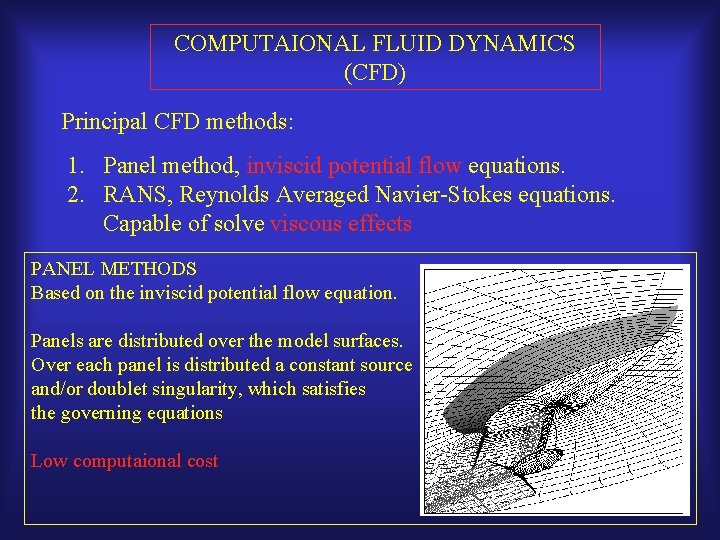 COMPUTAIONAL FLUID DYNAMICS
(CFD)

Principal CFD methods:

1. Panel method, inviscid potential flow equations.
2. RANS, Reynolds Averaged Navier-Stokes equations. Capable of solve viscous effects

PANEL METHODS
Based on the inviscid potential flow equation.

Panels are distributed over the model surfaces. Over each panel is distributed a constant source and/or doublet singularity, which satisfies the governing equations

Low computaional cost